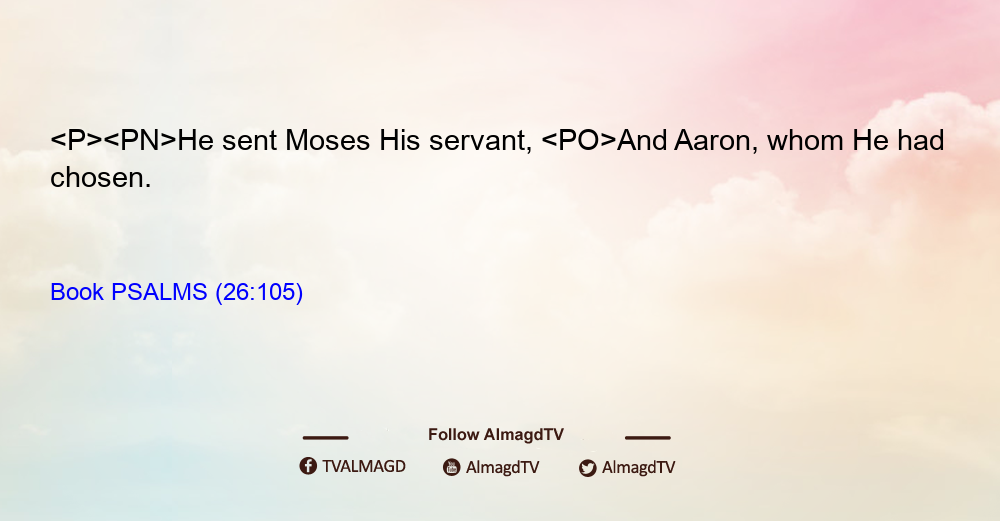 <P><PN>He sent Moses His servant, <PO>And Aaron, whom He had chosen.

Book PSALMS (26:105)

Follow AlmagdTV

TVALMAGD AlmagdTV AlmagdTV